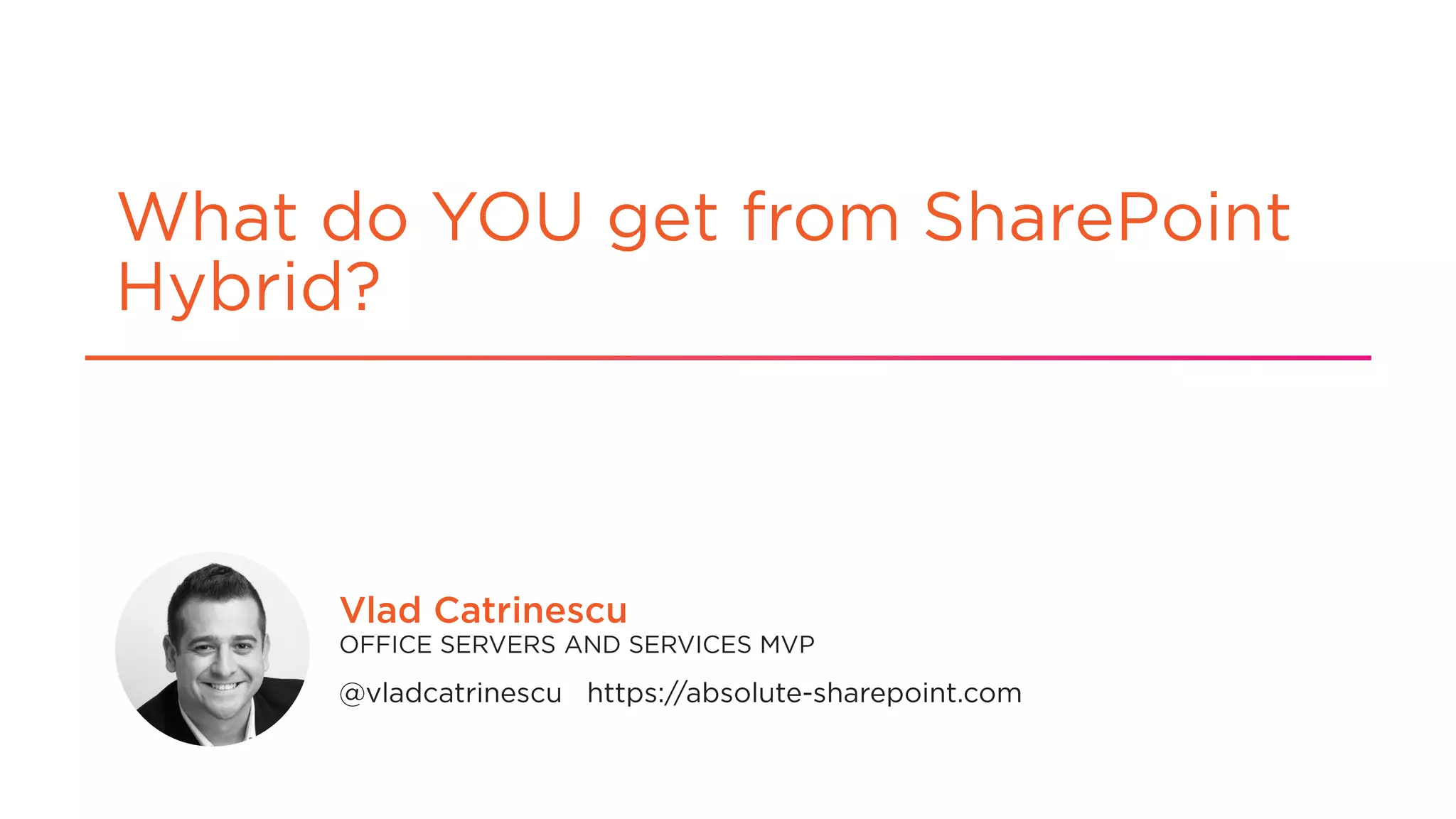 What do YOU get from SharePoint Hybrid?

Vlad Catrinescu
OFFICE SERVERS AND SERVICES MVP

@vladcatrinescu https://absolute-sharepoint.com